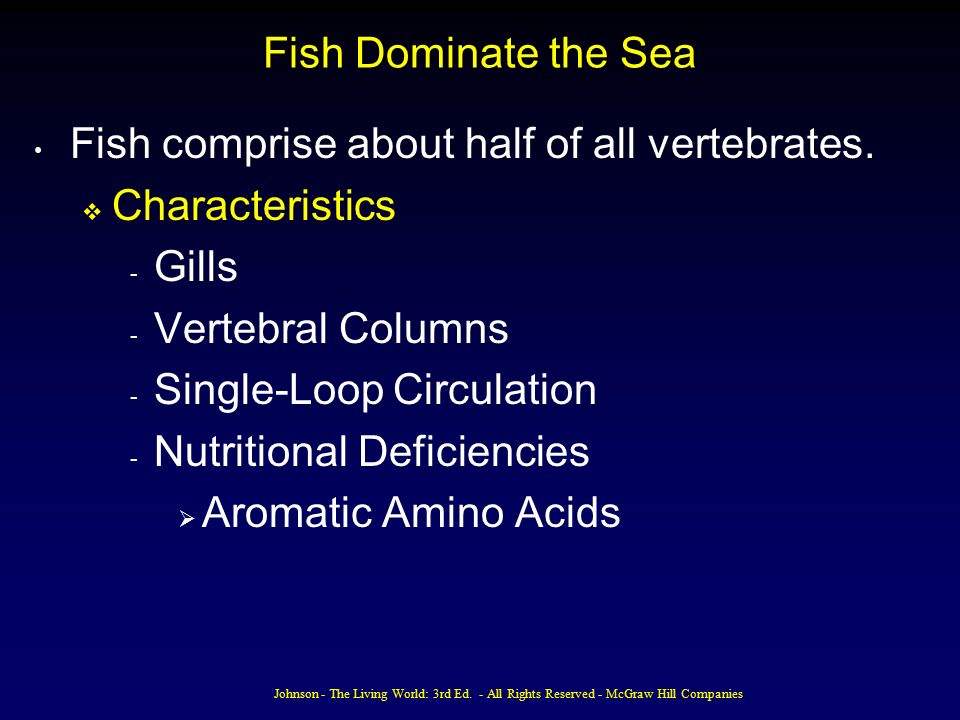 Fish Dominate the Sea

• Fish comprise about half of all vertebrates.

❖ Characteristics

- Gills

- Vertebral Columns

- Single-Loop Circulation

- Nutritional Deficiencies

➢ Aromatic Amino Acids

Johnson - The Living World: 3rd Ed. - All Rights Reserved - McGraw Hill Companies